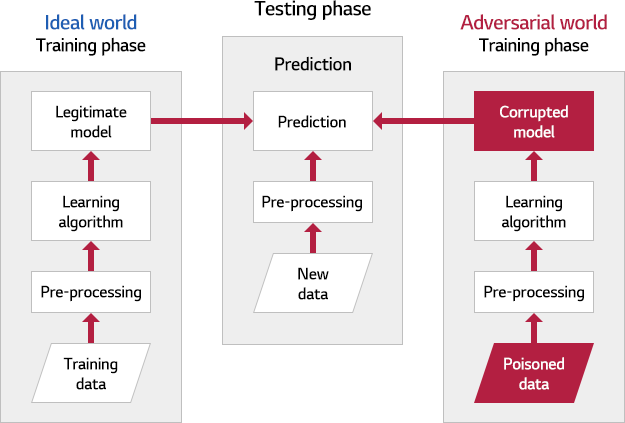 Ideal world
Training phase

Legitimate model

Learning algorithm

Pre-processing

Training data

Testing phase

Prediction

Prediction

Pre-processing

New data

Adversarial world
Training phase

Corrupted model

Learning algorithm

Pre-processing

Poisoned data